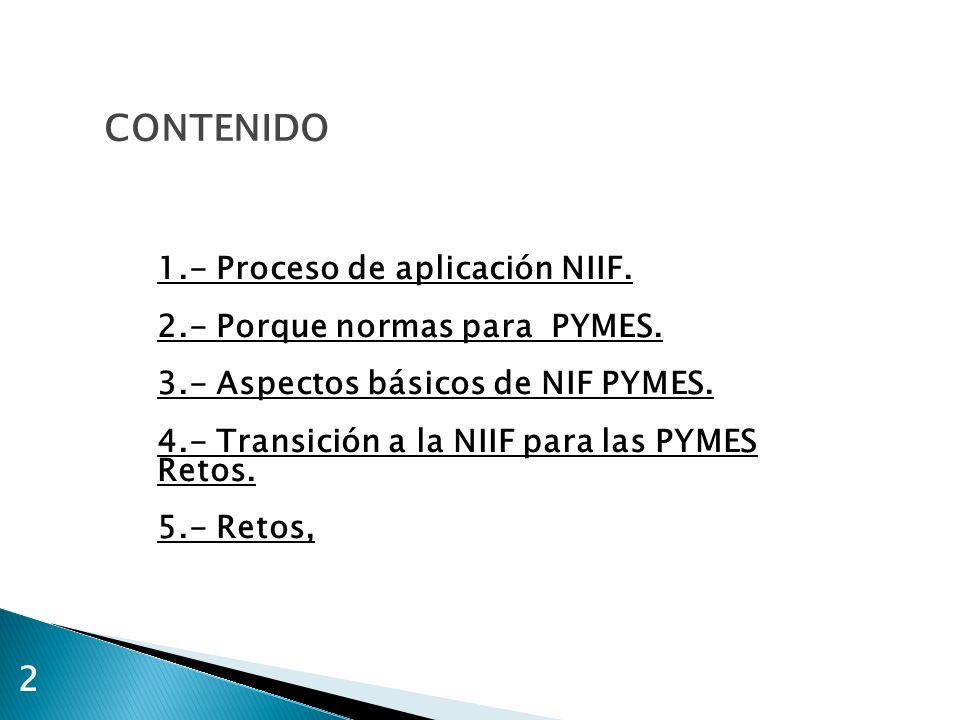 CONTENIDO

1.- Proceso de aplicación NIIF.

2.- Porque normas para PYMES.

3.- Aspectos básicos de NIF PYMES.

4.- Transición a la NIIF para las PYMES Retos.

5.- Retos,

2